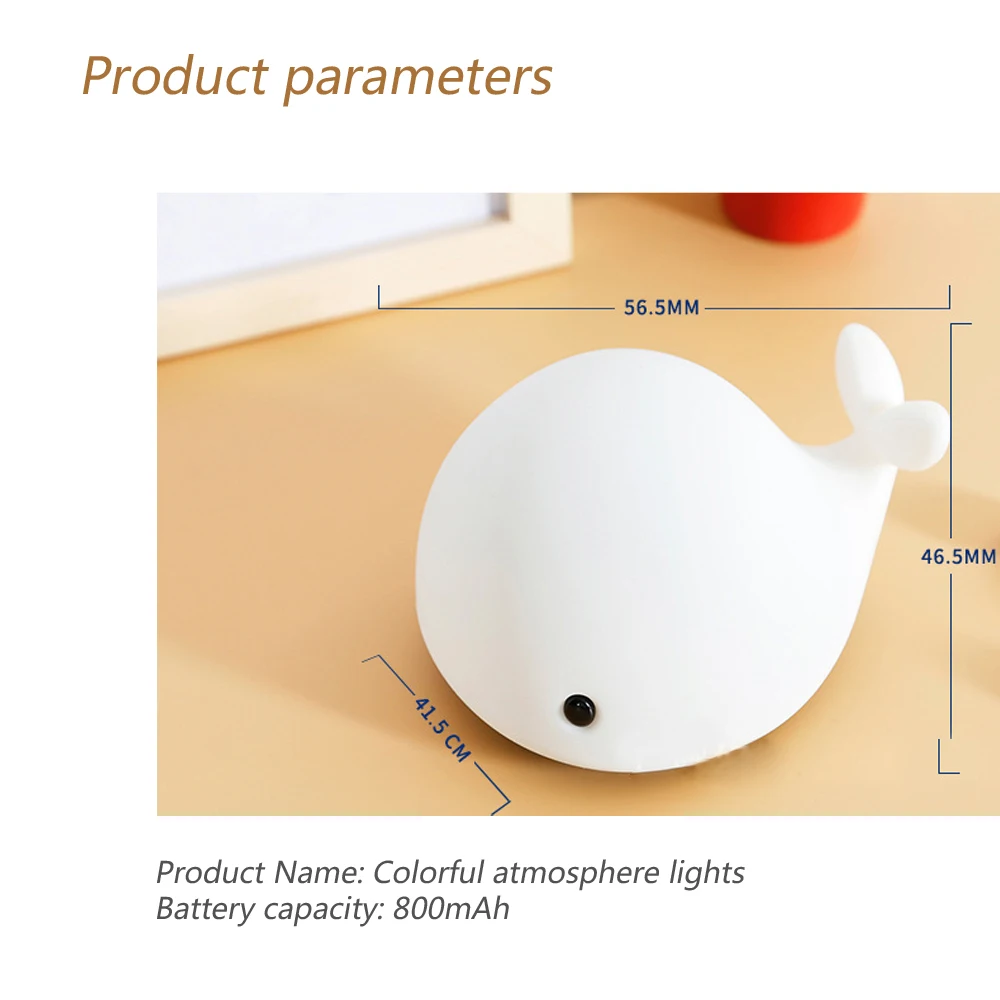 Product parameters

56.5MM

46.5MM

41.5 CM

Product Name: Colorful atmosphere lights
Battery capacity: 800mAh